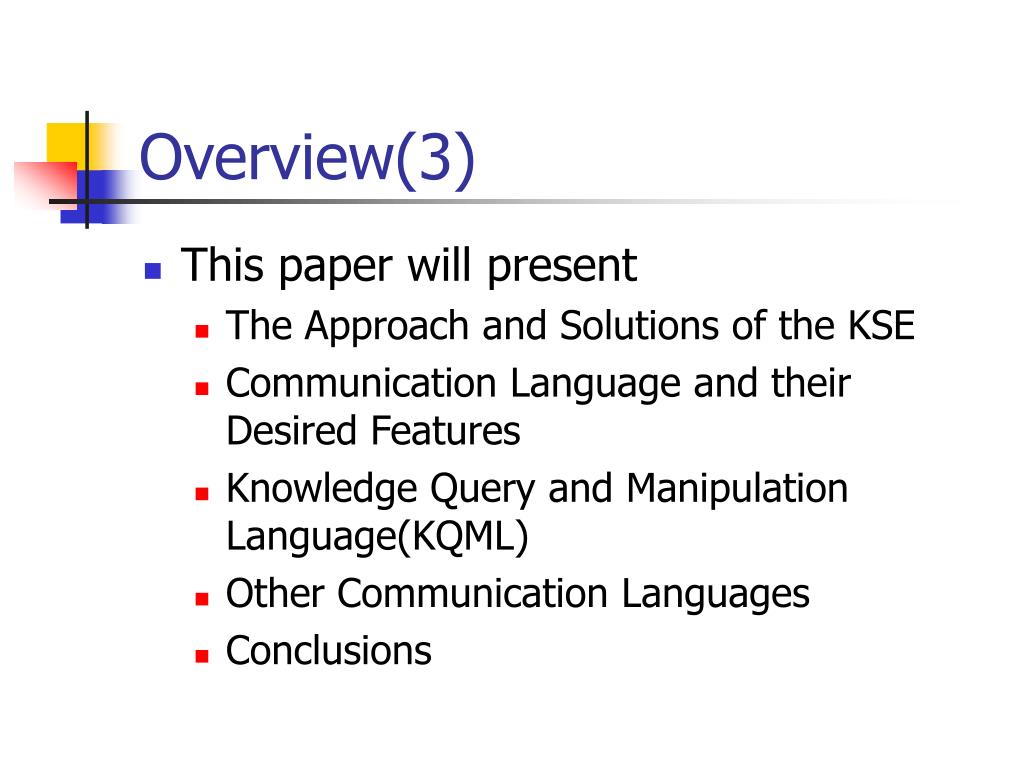 Overview(3)

- This paper will present
  - The Approach and Solutions of the KSE
  - Communication Language and their Desired Features
  - Knowledge Query and Manipulation Language(KQML)
  - Other Communication Languages
  - Conclusions